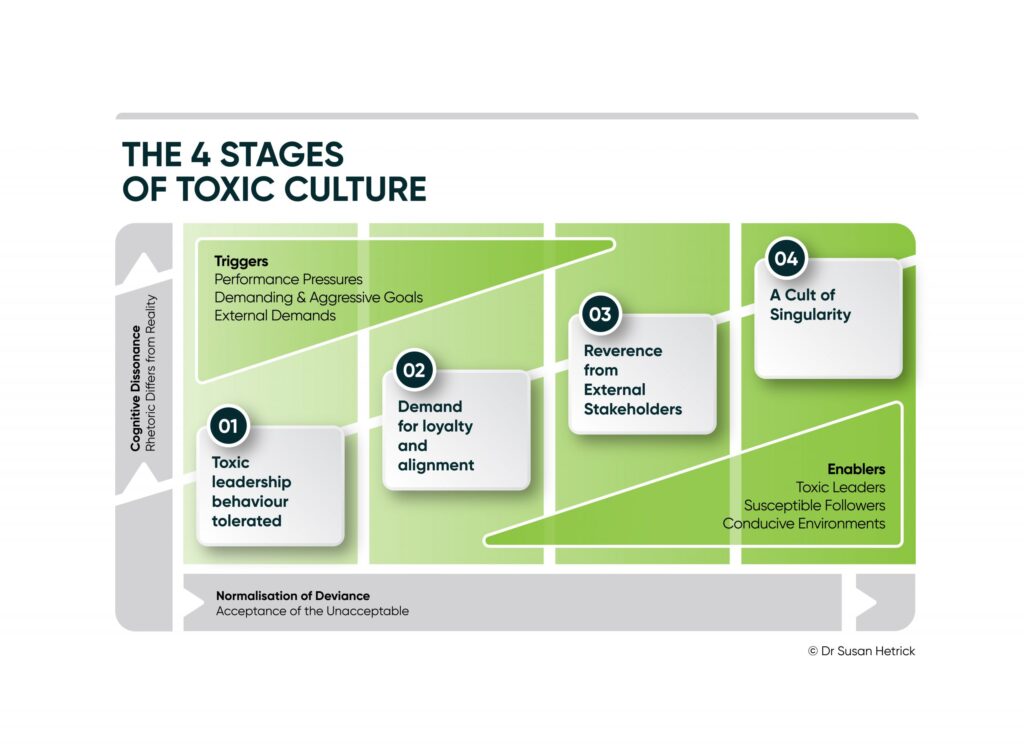 THE 4 STAGES
OF TOXIC CULTURE

Cognitive Dissonance
Rhetoric Differs from Reality

Triggers
Performance Pressures
Demanding & Aggressive Goals
External Demands

01
Toxic leadership behaviour tolerated

02
Demand for loyalty and alignment

03
Reverence from External Stakeholders

04
A Cult of Singularity

Enablers
Toxic Leaders
Susceptible Followers
Conducive Environments

Normalisation of Deviance
Acceptance of the Unacceptable

© Dr Susan Hetrick